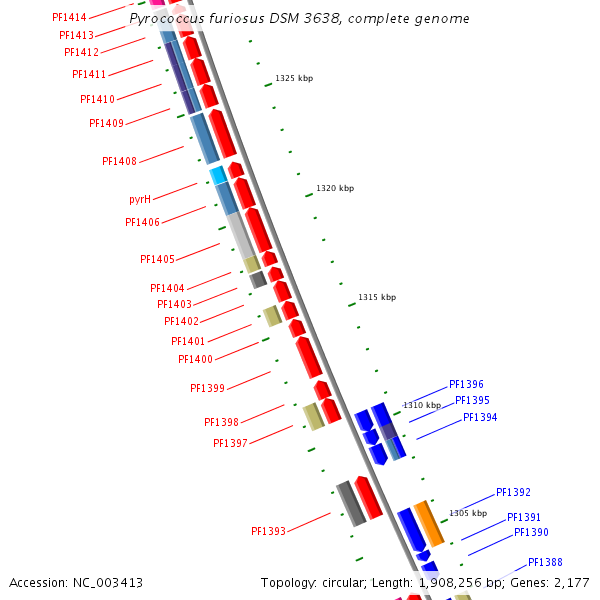 Pyrococcus furiosus DSM 3638, complete genome

PF1414
PF1413
PF1412
PF1411
PF1410
PF1409
PF1408
pyrH
PF1406
PF1405
PF1404
PF1403
PF1402
PF1401
PF1400
PF1399
PF1398
PF1397
PF1393

1325 kbp
1320 kbp
1315 kbp
1310 kbp
1305 kbp

PF1396
PF1395
PF1394
PF1392
PF1391
PF1390
PF1388

Accession: NC_003413

Topology: circular; Length: 1,908,256 bp; Genes: 2,177